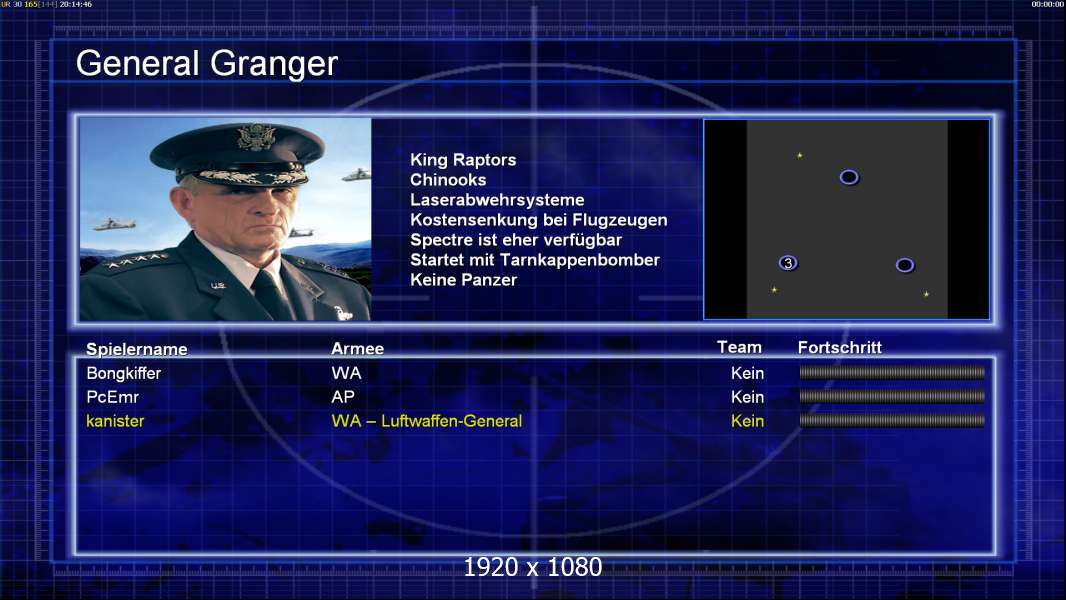 UR 30 165[144] 20:14:46

00:00:00

General Granger

King Raptors
Chinooks
Laserabwehrsysteme
Kostensenkung bei Flugzeugen
Spectre ist eher verfügbar
Startet mit Tarnkappenbomber
Keine Panzer

3

| Spielername | Armee | Team | Fortschritt |
|---|---|---|---|
| Bongkiffer | WA | Kein | |
| PcEmr | AP | Kein | |
| kanister | WA – Luftwaffen-General | Kein | |

1920 x 1080